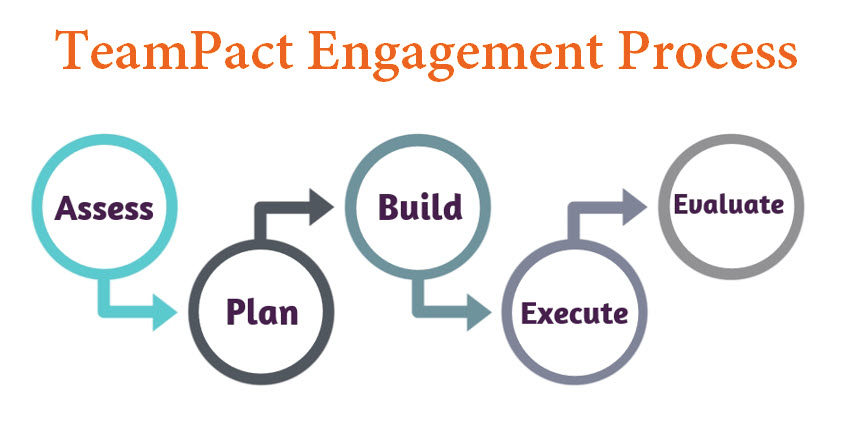 TeamPact Engagement Process

Assess

Plan

Build

Execute

Evaluate